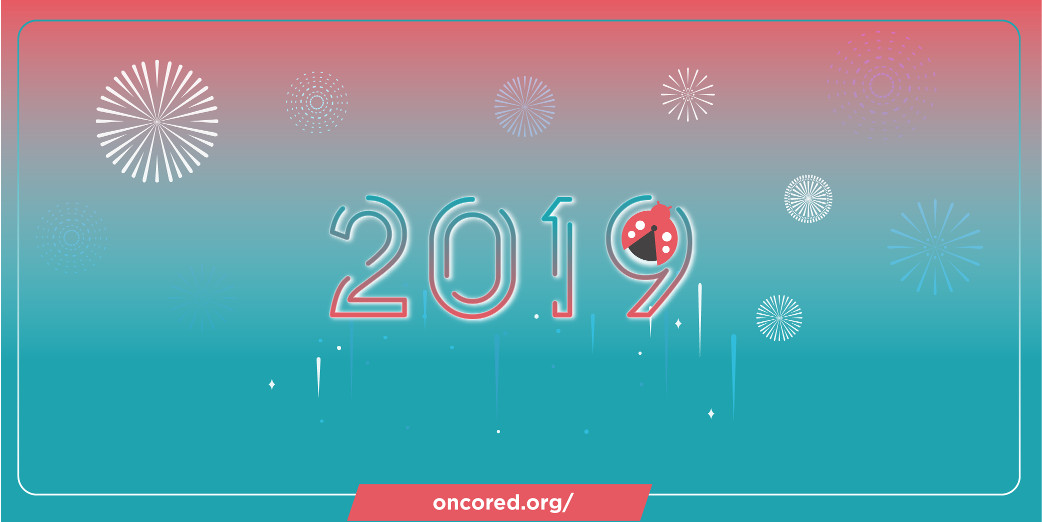 2019

oncored.org/